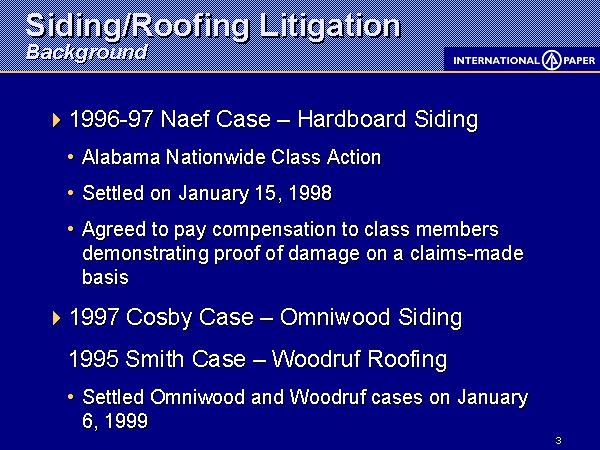 Siding/Roofing Litigation
Background

INTERNATIONAL PAPER

1996-97 Naef Case – Hardboard Siding

• Alabama Nationwide Class Action

• Settled on January 15, 1998

• Agreed to pay compensation to class members demonstrating proof of damage on a claims-made basis

1997 Cosby Case – Omniwood Siding

1995 Smith Case – Woodruf Roofing

• Settled Omniwood and Woodruf cases on January 6, 1999

3